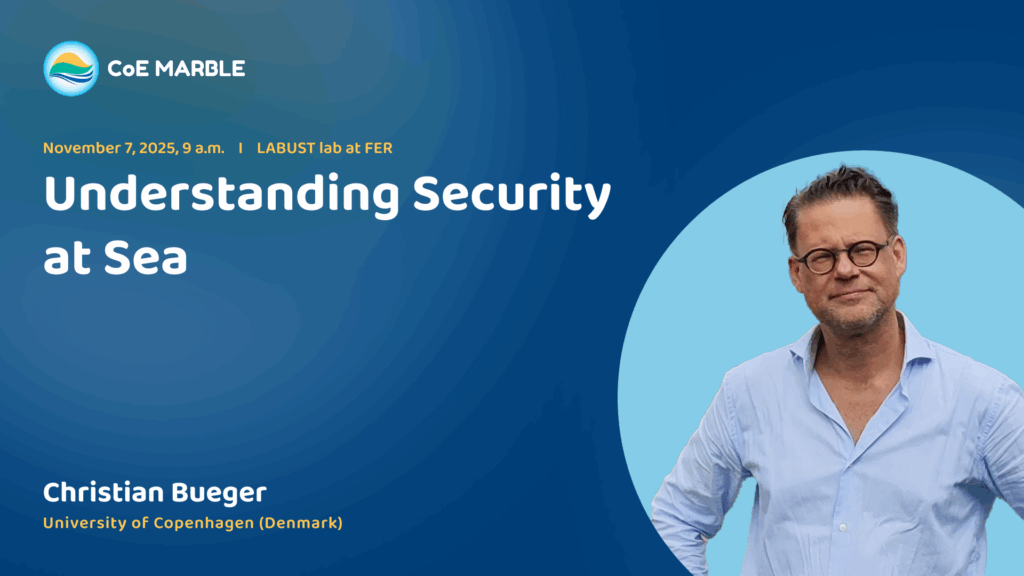 CoE MARBLE

November 7, 2025, 9 a.m. I LABUST lab at FER

Understanding Security at Sea

Christian Bueger

University of Copenhagen (Denmark)